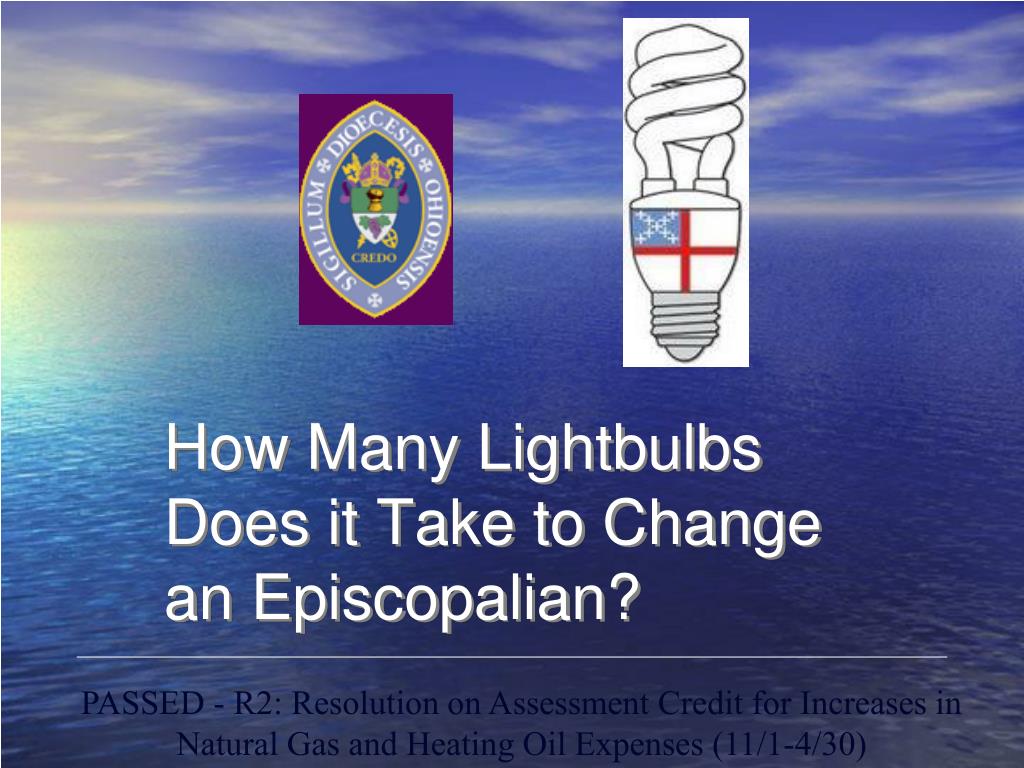 SIGILLUM DIOECESIS OHIOENSIS
CREDO

How Many Lightbulbs Does it Take to Change an Episcopalian?

PASSED - R2: Resolution on Assessment Credit for Increases in Natural Gas and Heating Oil Expenses (11/1-4/30)